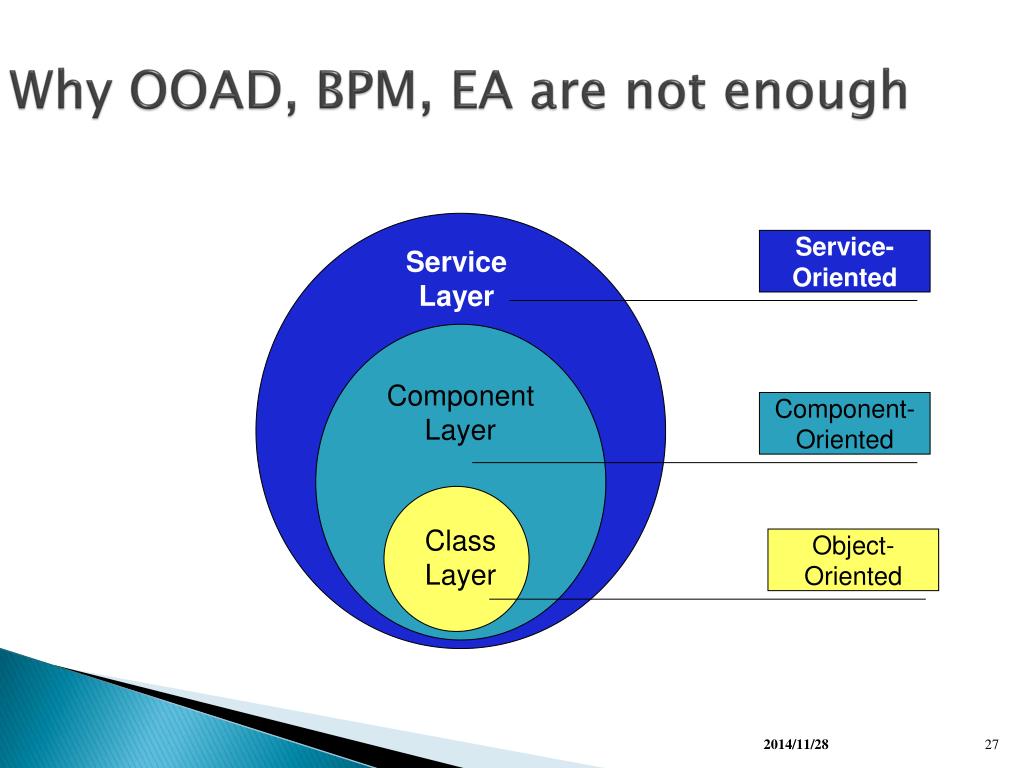 Why OOAD, BPM, EA are not enough

Service Layer

Component Layer

Class Layer

Service-Oriented

Component-Oriented

Object-Oriented

2014/11/28

27